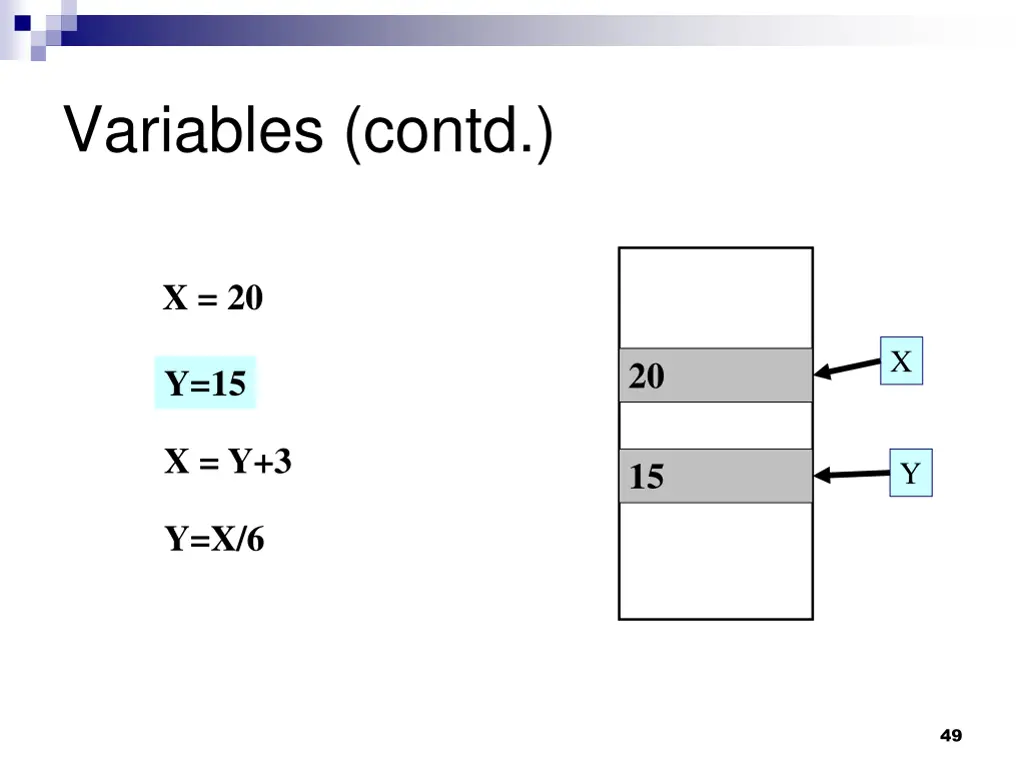 Variables (contd.)

X = 20

Y=15

X = Y+3

Y=X/6

20

15

X

Y

49